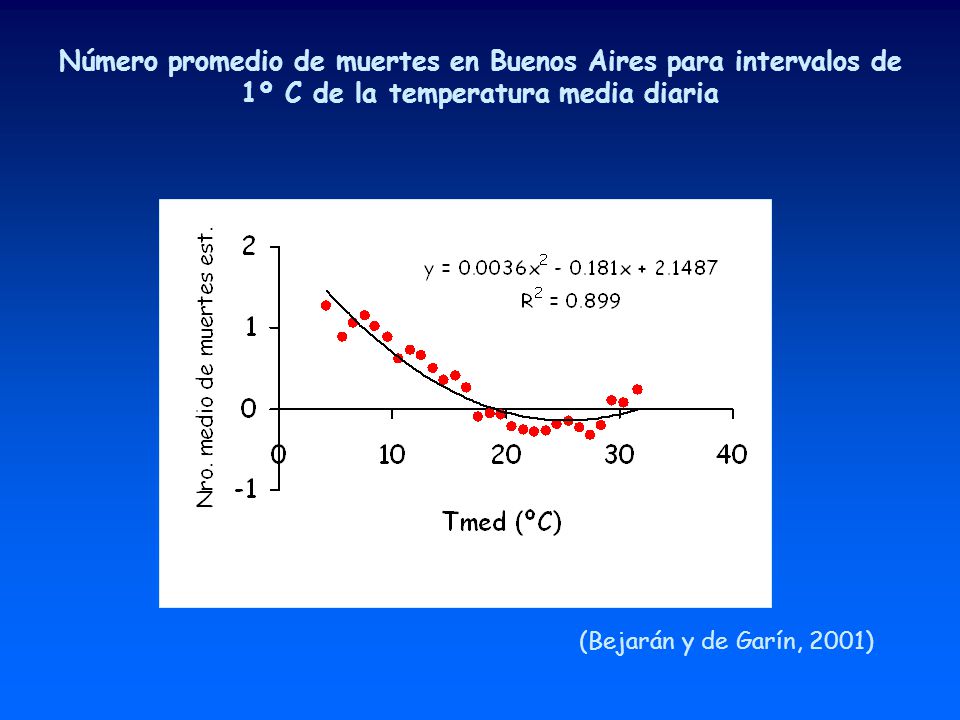 Número promedio de muertes en Buenos Aires para intervalos de 1º C de la temperatura media diaria

Nro. medio de muertes est.

2
1
0
-1

$y = 0.0036x^2 - 0.181x + 2.1487$
$R^2 = 0.899$

0
10
20
30
40

Tmed (ºC)

(Bejarán y de Garín, 2001)